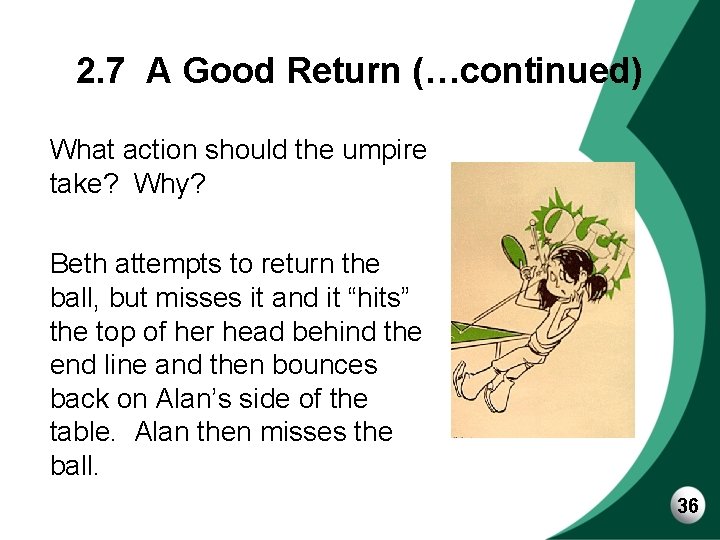 2.7 A Good Return (…continued)

What action should the umpire take? Why?

Beth attempts to return the ball, but misses it and it “hits” the top of her head behind the end line and then bounces back on Alan’s side of the table. Alan then misses the ball.

36